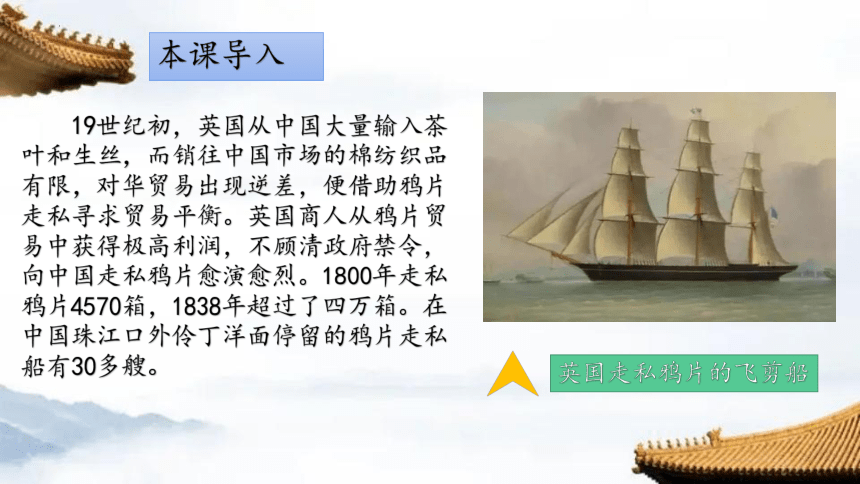 本课导入

19世纪初，英国从中国大量输入茶叶和生丝，而销往中国市场的棉纺织品有限，对华贸易出现逆差，便借助鸦片走私寻求贸易平衡。英国商人从鸦片贸易中获得极高利润，不顾清政府禁令，向中国走私鸦片愈演愈烈。1800年走私鸦片4570箱，1838年超过了四万箱。在中国珠江口外伶丁洋面停留的鸦片走私船有30多艘。

英国走私鸦片的飞剪船